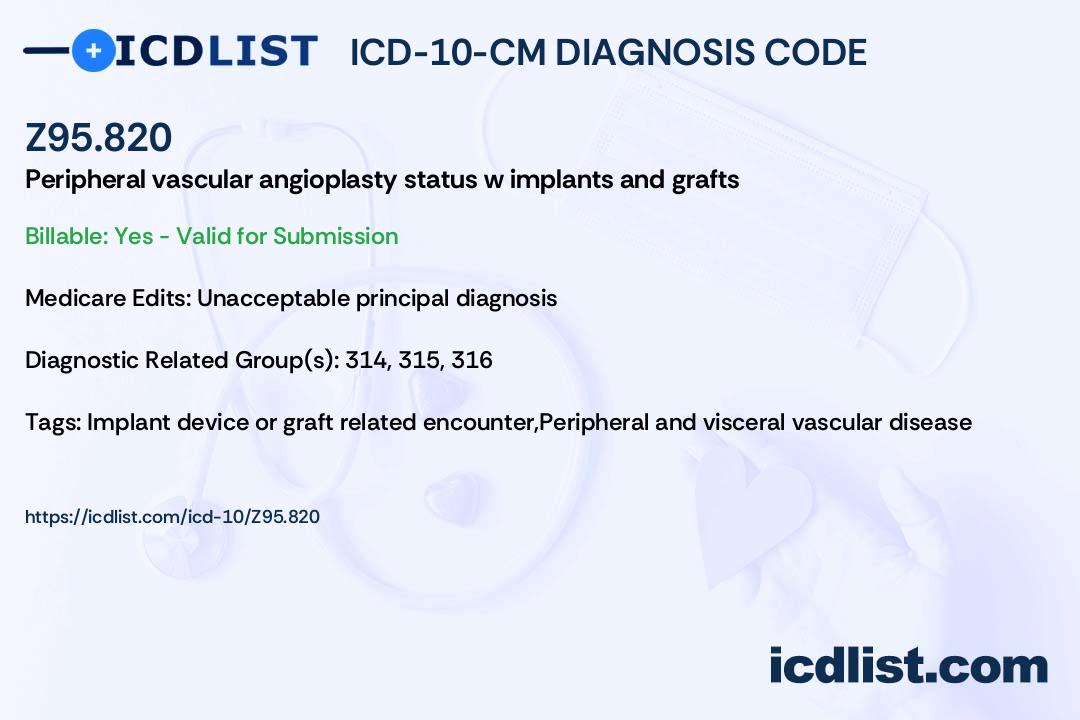 ICDLIST ICD-10-CM DIAGNOSIS CODE

Z95.820

Peripheral vascular angioplasty status w implants and grafts

Billable: Yes - Valid for Submission

Medicare Edits: Unacceptable principal diagnosis

Diagnostic Related Group(s): 314, 315, 316

Tags: Implant device or graft related encounter,Peripheral and visceral vascular disease

https://icdlist.com/icd-10/Z95.820

icdlist.com